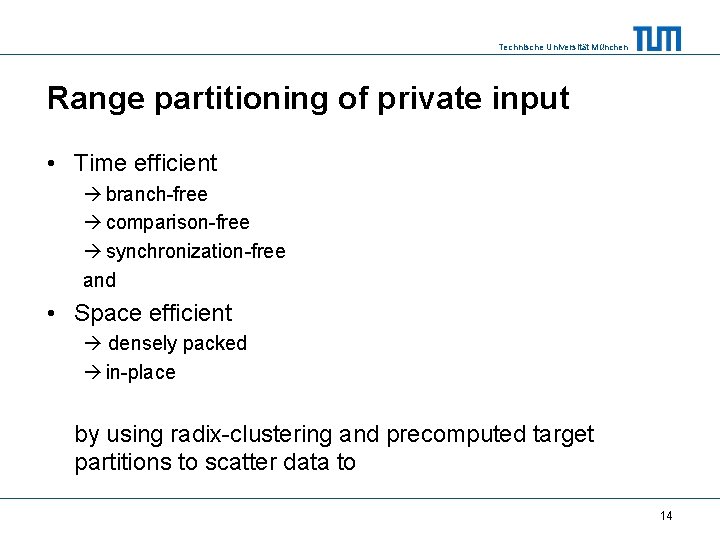 Technische Universität München TUM

Range partitioning of private input

• Time efficient
→ branch-free
→ comparison-free
→ synchronization-free
and
• Space efficient
→ densely packed
→ in-place

by using radix-clustering and precomputed target partitions to scatter data to

14